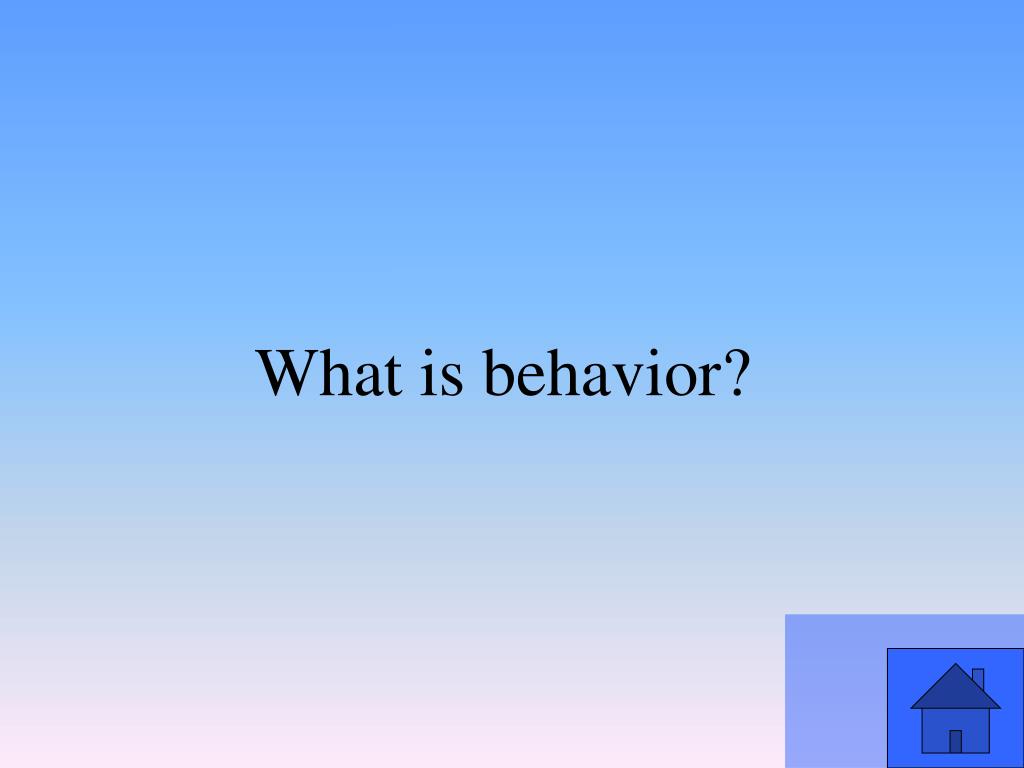 What is behavior?